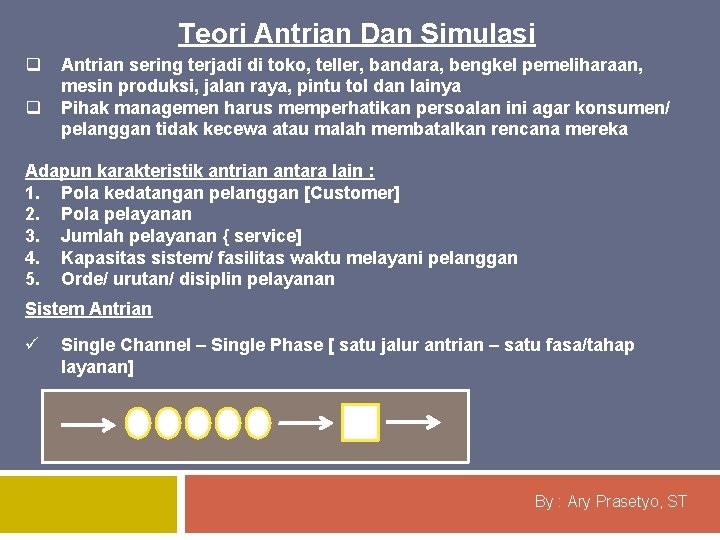 Teori Antrian Dan Simulasi

❑ Antrian sering terjadi di toko, teller, bandara, bengkel pemeliharaan, mesin produksi, jalan raya, pintu tol dan lainya

❑ Pihak managemen harus memperhatikan persoalan ini agar konsumen/ pelanggan tidak kecewa atau malah membatalkan rencana mereka

Adapun karakteristik antrian antara lain :
1. Pola kedatangan pelanggan [Customer]
2. Pola pelayanan
3. Jumlah pelayanan { service]
4. Kapasitas sistem/ fasilitas waktu melayani pelanggan
5. Orde/ urutan/ disiplin pelayanan

Sistem Antrian

✓ Single Channel – Single Phase [ satu jalur antrian – satu fasa/tahap layanan]

By : Ary Prasetyo, ST